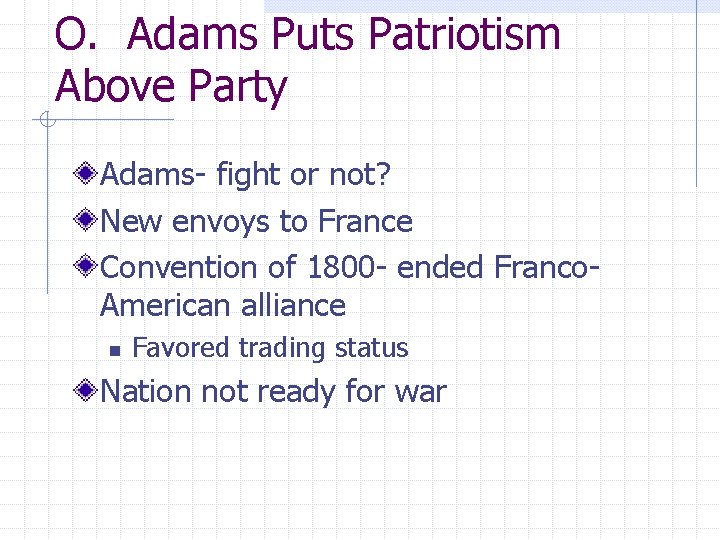 O. Adams Puts Patriotism Above Party

Adams- fight or not?

New envoys to France

Convention of 1800- ended Franco-American alliance

Favored trading status

Nation not ready for war